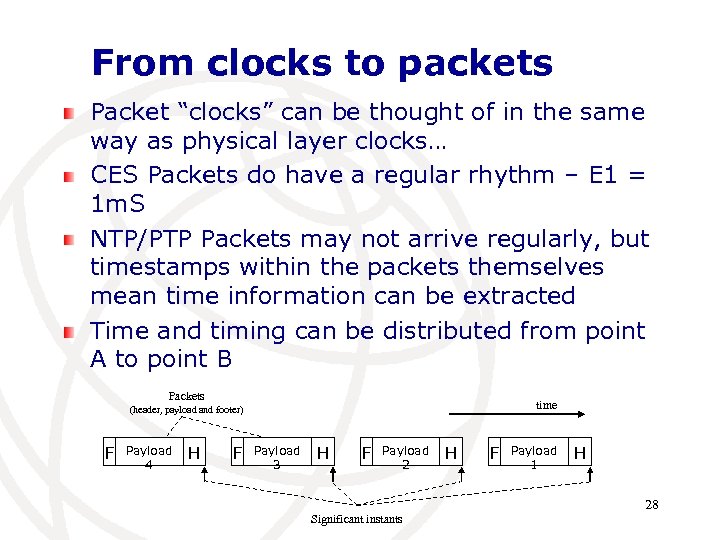 From clocks to packets

Packet “clocks” can be thought of in the same way as physical layer clocks…

CES Packets do have a regular rhythm – E1 = 1mS

NTP/PTP Packets may not arrive regularly, but timestamps within the packets themselves mean time information can be extracted

Time and timing can be distributed from point A to point B

Packets
(header, payload and footer)

time

F Payload 4 H F Payload 3 H F Payload 2 H F Payload 1 H

Significant instants

28